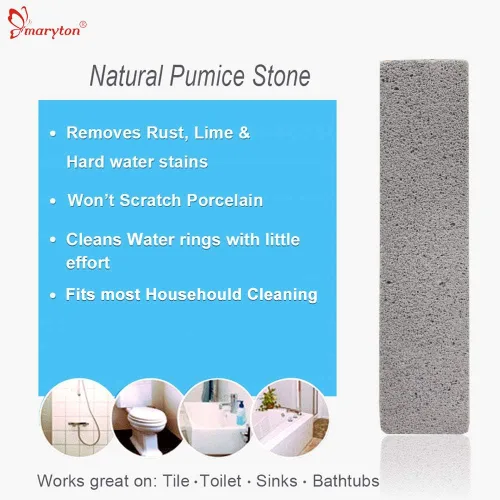 maryton®

Natural Pumice Stone

• Removes Rust, Lime & Hard water stains

• Won't Scratch Porcelain

• Cleans Water rings with little effort

• Fits most Househould Cleaning

Works great on: Tile · Toilet · Sinks · Bathtubs